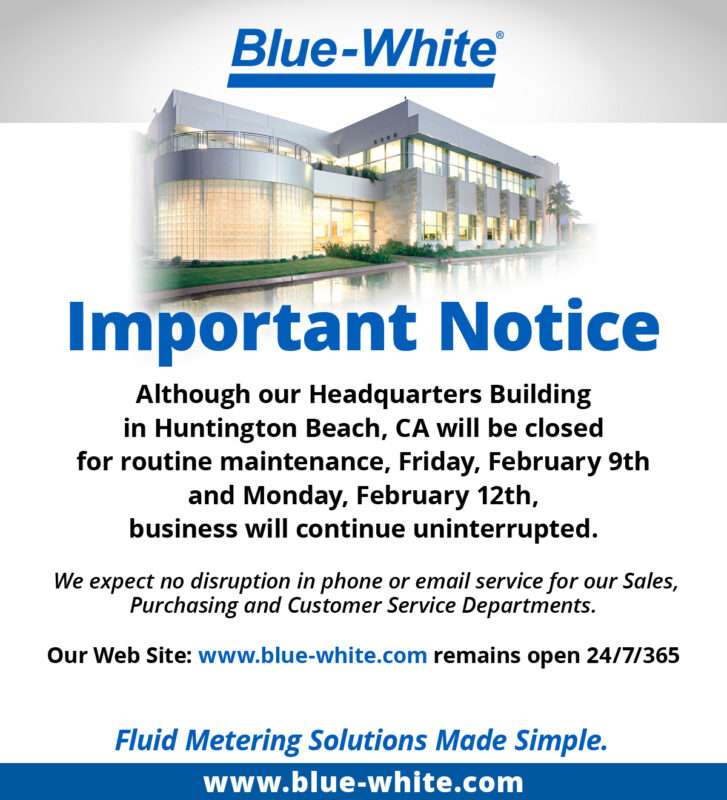 Blue-White®

Important Notice

Although our Headquarters Building in Huntington Beach, CA will be closed for routine maintenance, Friday, February 9th and Monday, February 12th, business will continue uninterrupted.

We expect no disruption in phone or email service for our Sales, Purchasing and Customer Service Departments.

Our Web Site: www.blue-white.com remains open 24/7/365

Fluid Metering Solutions Made Simple.

www.blue-white.com